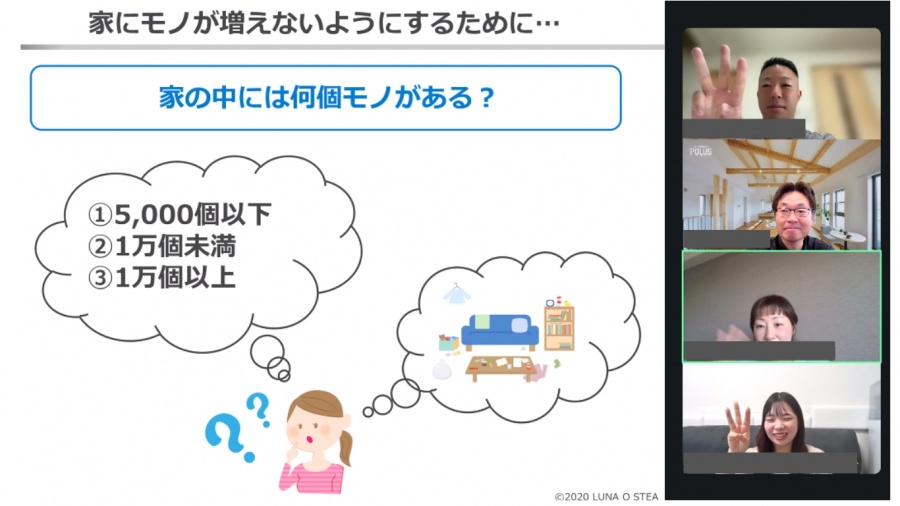 家にモノが増えないようにするために…

家の中には何個モノがある？

①5,000個以下
②1万個未満
③1万個以上

POLUS

©2020 LUNA O STEA